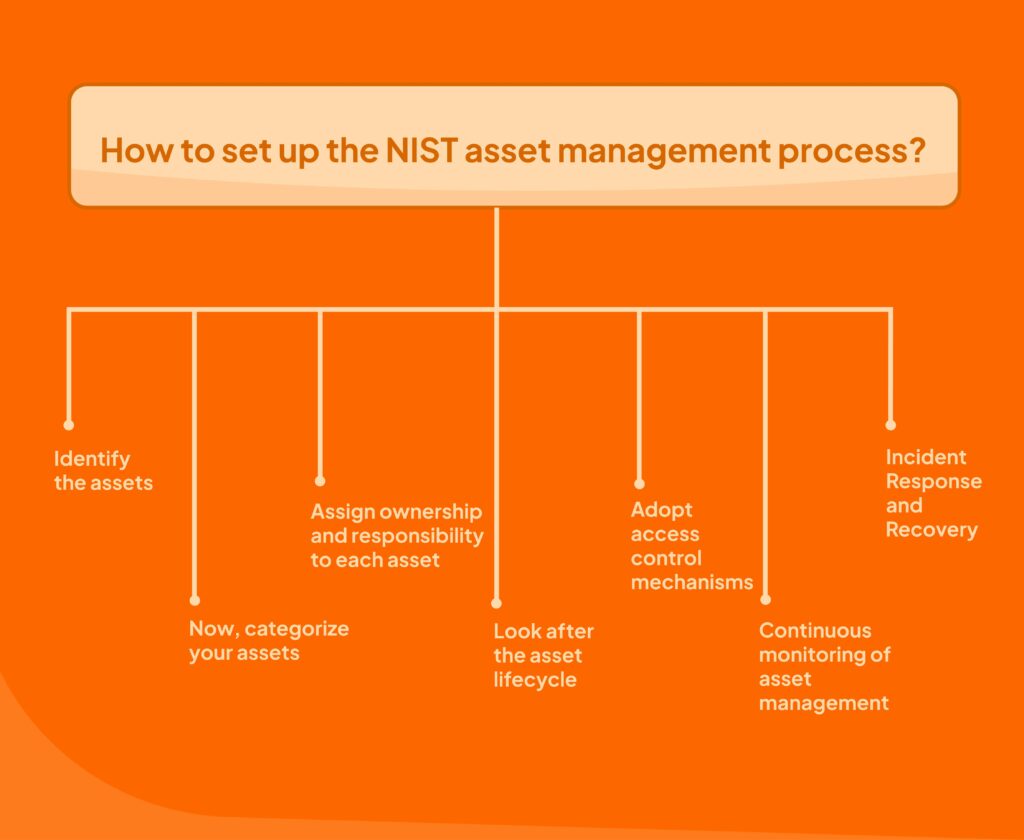 How to set up the NIST asset management process?

Identify the assets

Now, categorize your assets

Assign ownership and responsibility to each asset

Look after the asset lifecycle

Adopt access control mechanisms

Continuous monitoring of asset management

Incident Response and Recovery